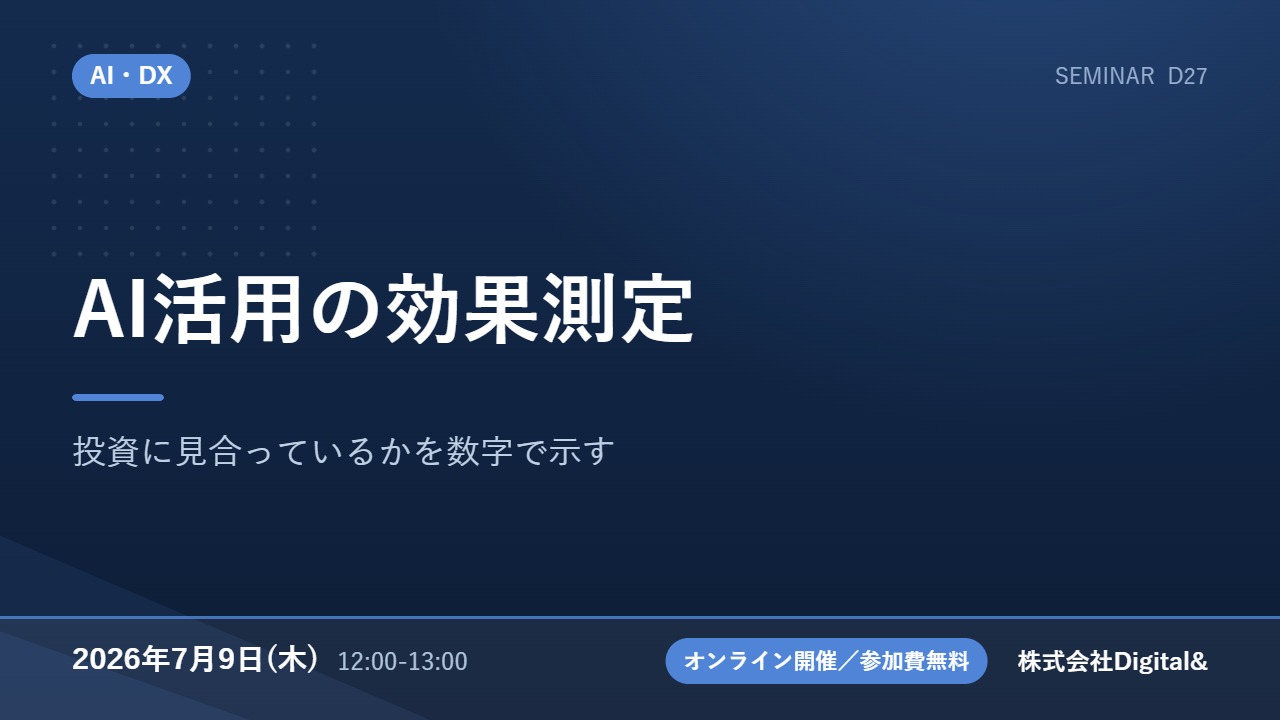 AI・DX

SEMINAR D27

AI活用の効果測定

投資に見合っているかを数字で示す

2026年7月9日(木) 12:00-13:00

オンライン開催／参加費無料

株式会社Digital&